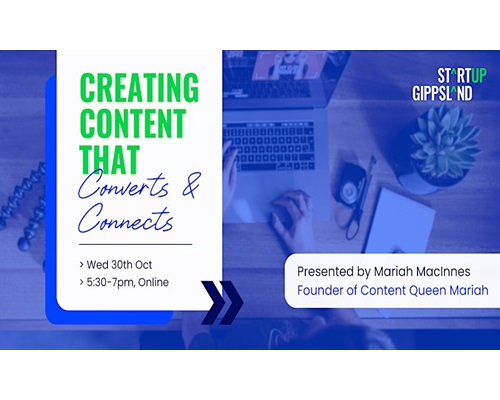 CREATING CONTENT THAT
Converts &
Connects

> Wed 30th Oct
> 5:30-7pm, Online

ST^RTUP
GIPPSL^ND

Presented by Mariah MacInnes
Founder of Content Queen Mariah